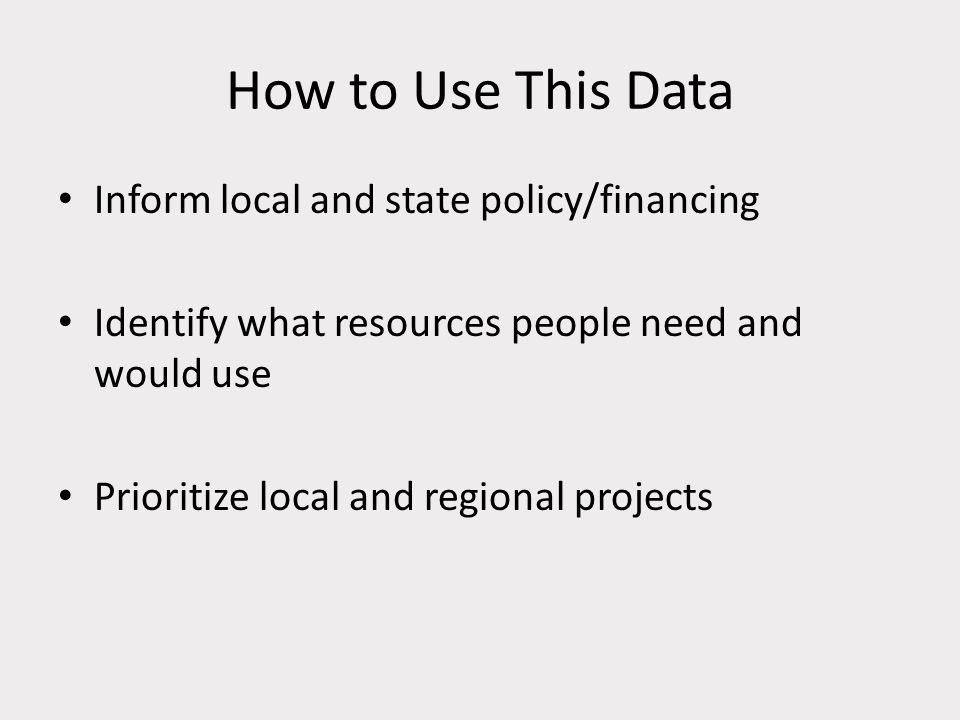 How to Use This Data

• Inform local and state policy/financing

• Identify what resources people need and would use

• Prioritize local and regional projects